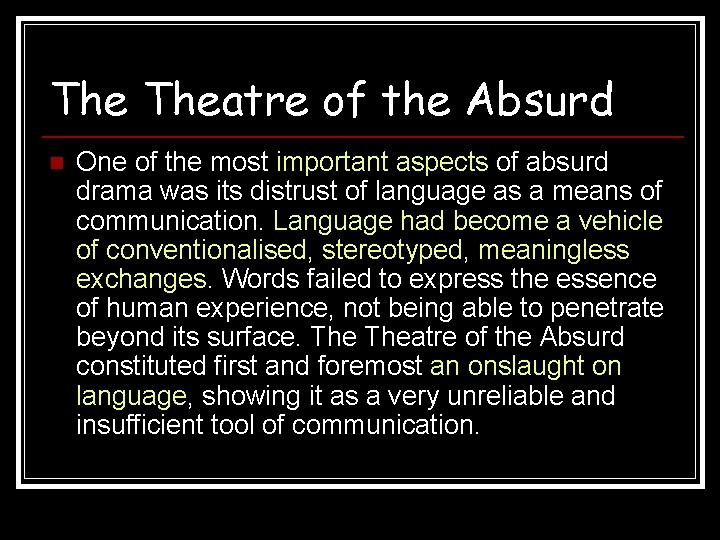 The Theatre of the Absurd

One of the most important aspects of absurd drama was its distrust of language as a means of communication. Language had become a vehicle of conventionalised, stereotyped, meaningless exchanges. Words failed to express the essence of human experience, not being able to penetrate beyond its surface. The Theatre of the Absurd constituted first and foremost an onslaught on language, showing it as a very unreliable and insufficient tool of communication.